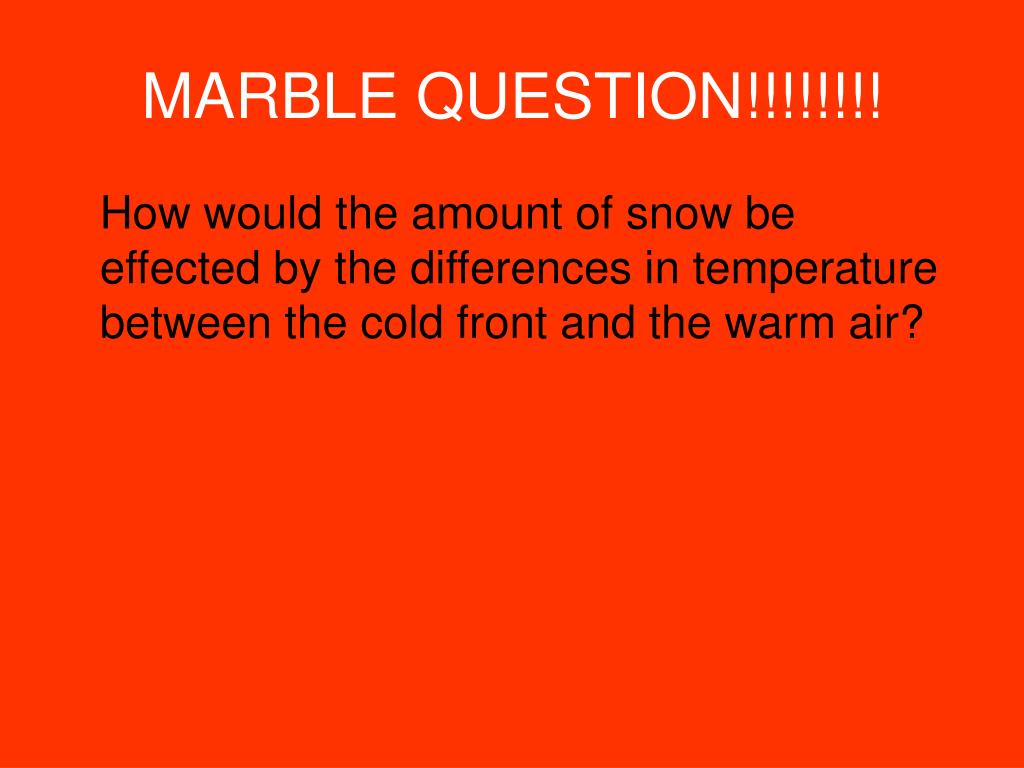 MARBLE QUESTION!!!!!!!!

How would the amount of snow be effected by the differences in temperature between the cold front and the warm air?